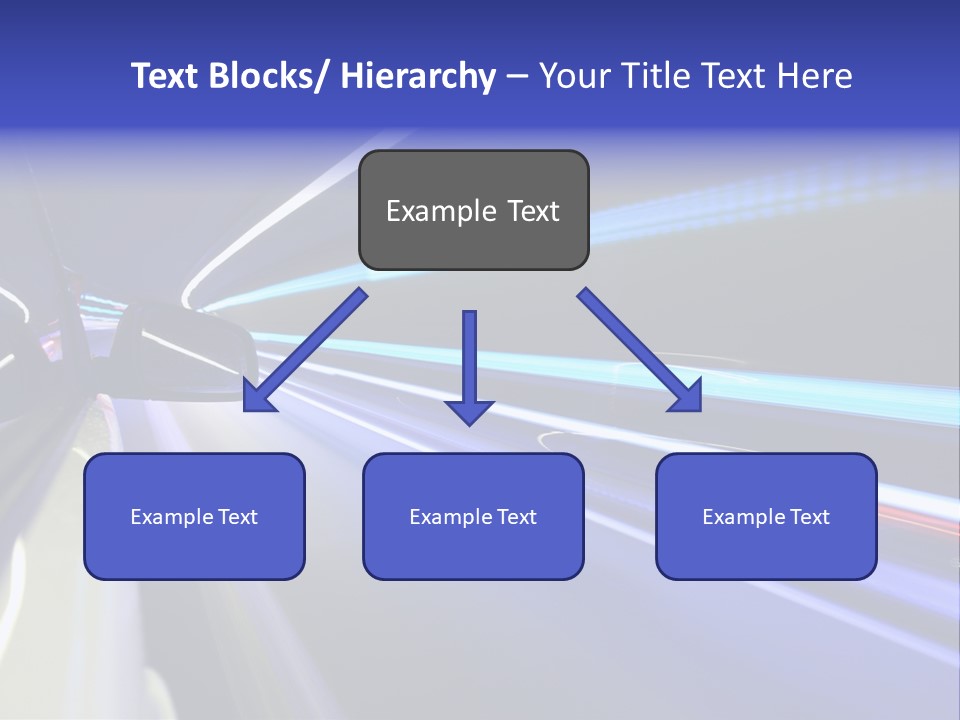 Text Blocks/ Hierarchy – Your Title Text Here

Example Text

Example Text

Example Text

Example Text